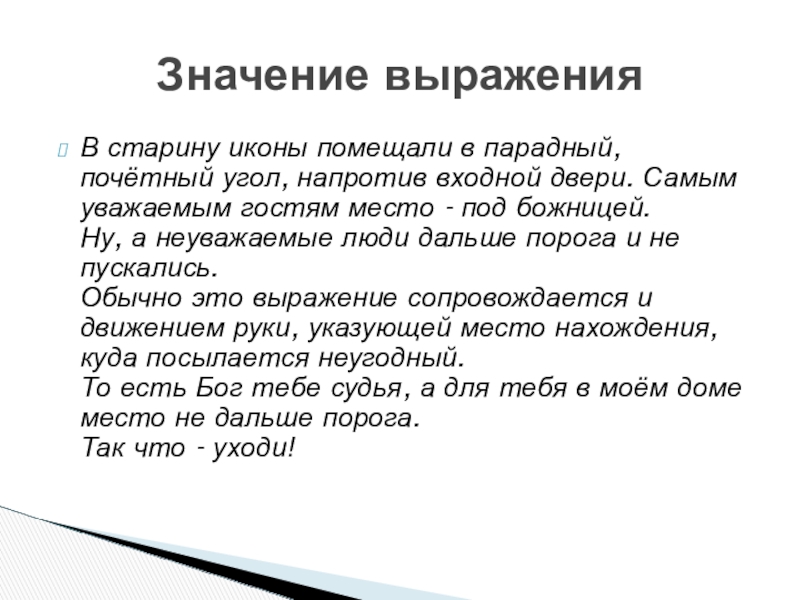 Значение выражения

В старину иконы помещали в парадный, почётный угол, напротив входной двери. Самым уважаемым гостям место - под божницей.
Ну, а неуважаемые люди дальше порога и не пускались.
Обычно это выражение сопровождается и движением руки, указующей место нахождения, куда посылается неугодный.
То есть Бог тебе судья, а для тебя в моём доме место не дальше порога.
Так что - уходи!